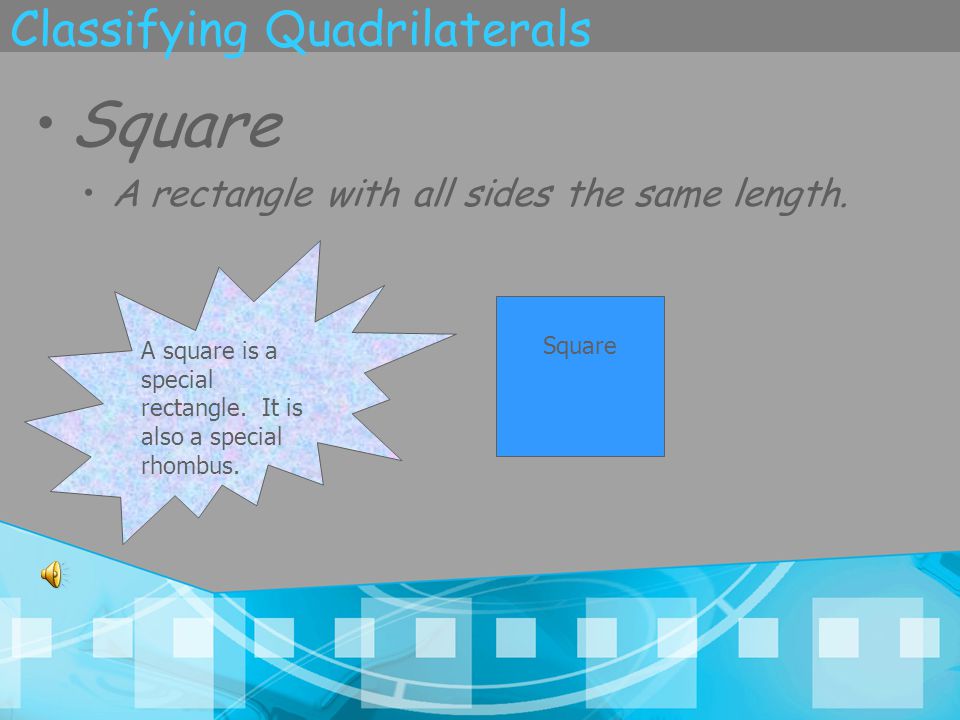 Classifying Quadrilaterals

• Square

• A rectangle with all sides the same length.

A square is a special rectangle. It is also a special rhombus.

Square